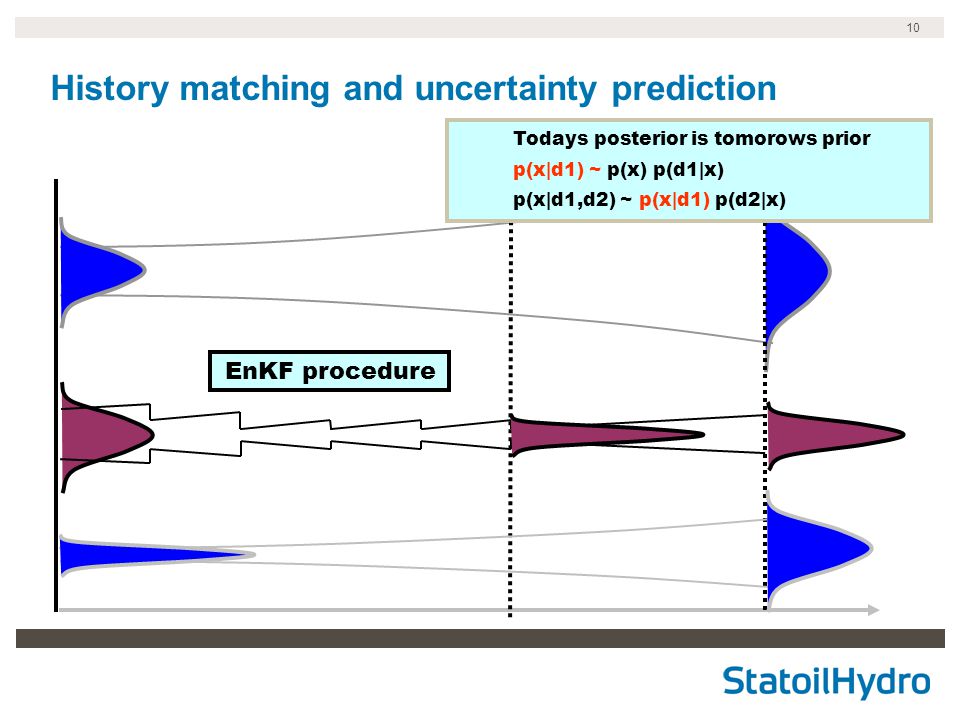 10

History matching and uncertainty prediction

Todays posterior is tomorows prior
p(x|d1) ~ p(x) p(d1|x)
p(x|d1,d2) ~ p(x|d1) p(d2|x)

EnKF procedure

StatoilHydro